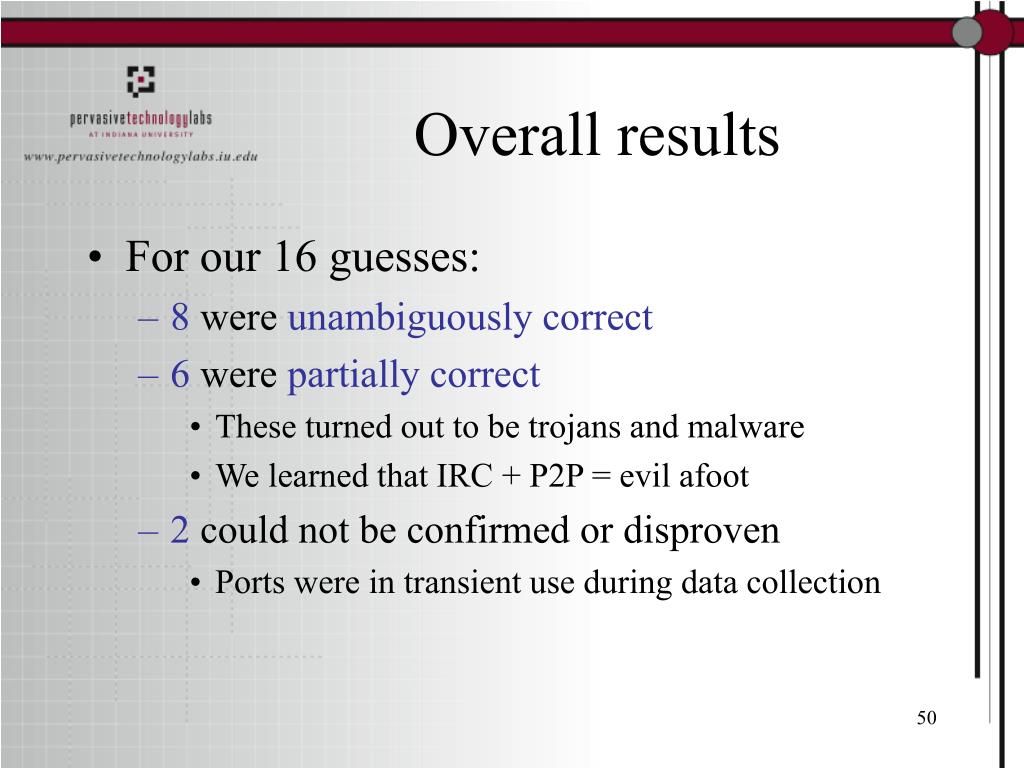 pervasivetechnologylabs
AT INDIANA UNIVERSITY
www.pervasivetechnologylabs.iu.edu

Overall results

• For our 16 guesses:
– 8 were unambiguously correct
– 6 were partially correct
• These turned out to be trojans and malware
• We learned that IRC + P2P = evil afoot
– 2 could not be confirmed or disproven
• Ports were in transient use during data collection

50